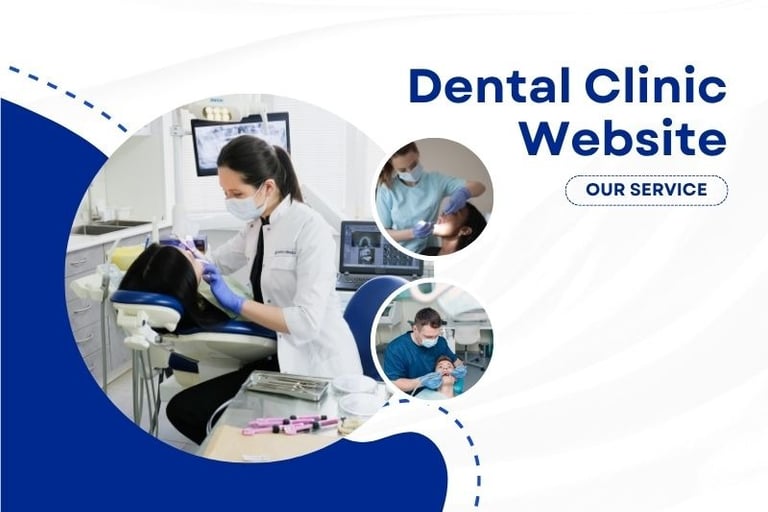 Dental Clinic Website

OUR SERVICE